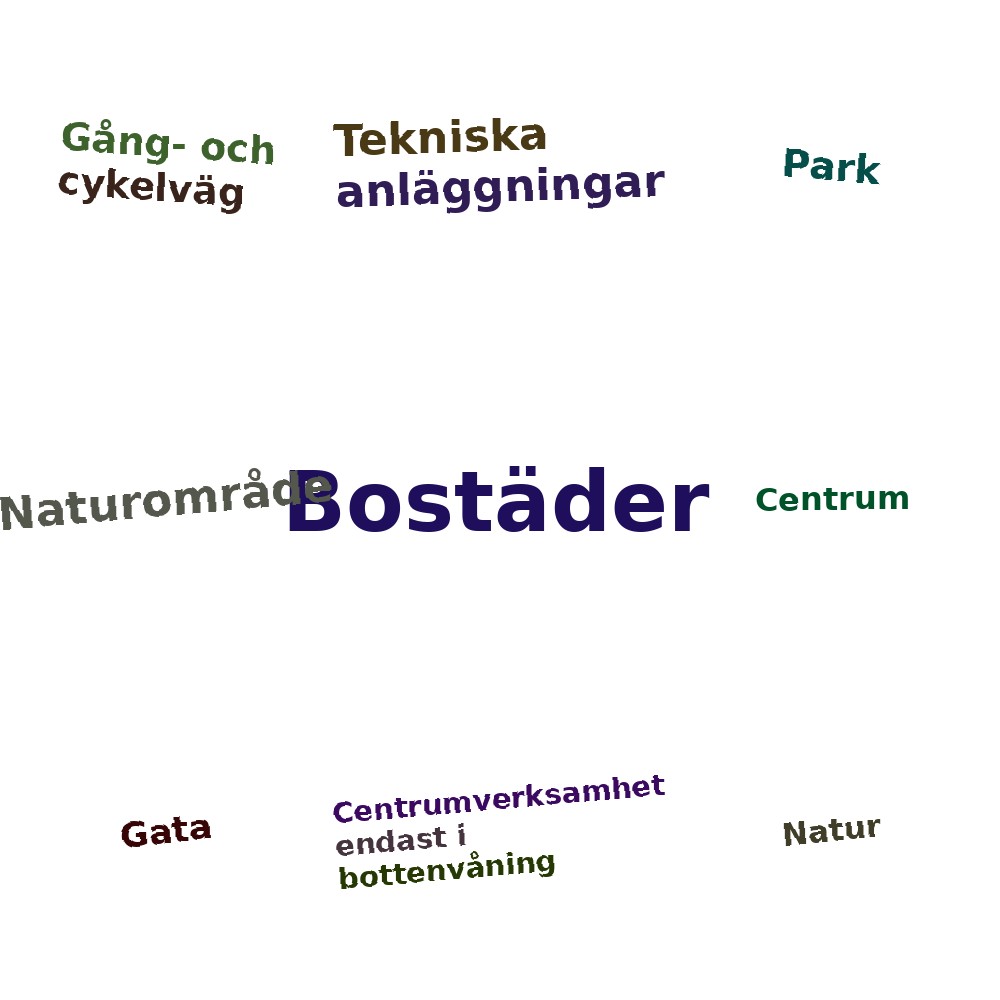 Gång- och cykelväg

Tekniska anläggningar

Park

Naturområde

Bostäder

Centrum

Gata

Centrumverksamhet endast i bottenvåning

Natur